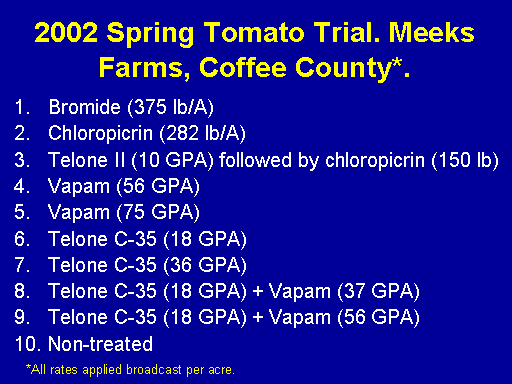 2002 Spring Tomato Trial. Meeks Farms, Coffee County*.

1. Bromide (375 lb/A)
2. Chloropicrin (282 lb/A)
3. Telone II (10 GPA) followed by chloropicrin (150 lb)
4. Vapam (56 GPA)
5. Vapam (75 GPA)
6. Telone C-35 (18 GPA)
7. Telone C-35 (36 GPA)
8. Telone C-35 (18 GPA) + Vapam (37 GPA)
9. Telone C-35 (18 GPA) + Vapam (56 GPA)
10. Non-treated

*All rates applied broadcast per acre.